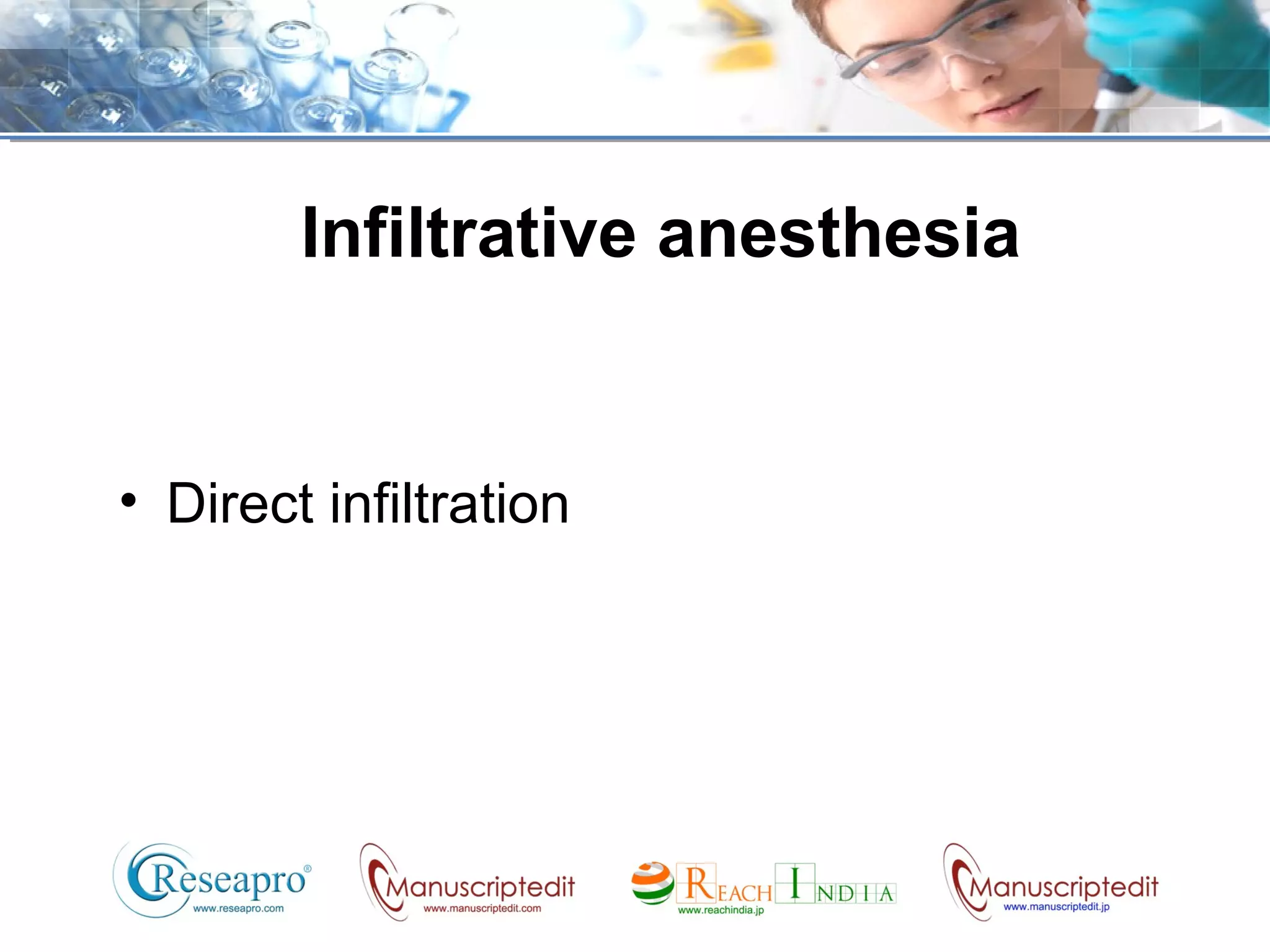 Infiltrative anesthesia

• Direct infiltration

Reseapro®
www.reseapro.com

Manuscriptedit
www.manuscriptedit.com

REACH INDIA
www.reachindia.jp

Manuscriptedit
www.manuscriptedit.jp